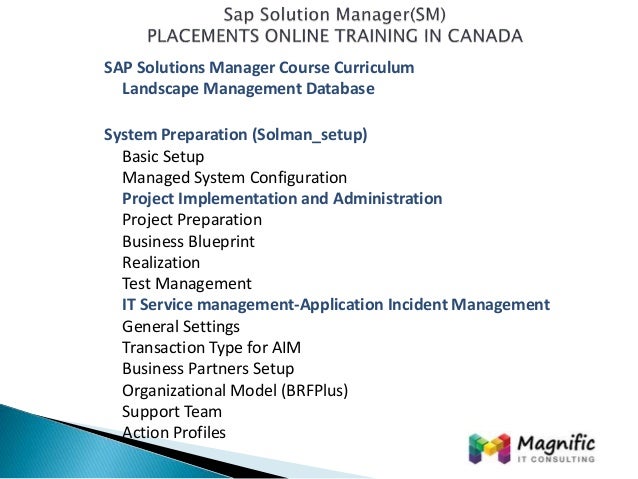 Sap Solution Manager(SM)
PLACEMENTS ONLINE TRAINING IN CANADA

SAP Solutions Manager Course Curriculum
Landscape Management Database

System Preparation (Solman_setup)
Basic Setup
Managed System Configuration
Project Implementation and Administration
Project Preparation
Business Blueprint
Realization
Test Management
IT Service management-Application Incident Management
General Settings
Transaction Type for AIM
Business Partners Setup
Organizational Model (BRFPlus)
Support Team
Action Profiles

Magnific
IT CONSULTING